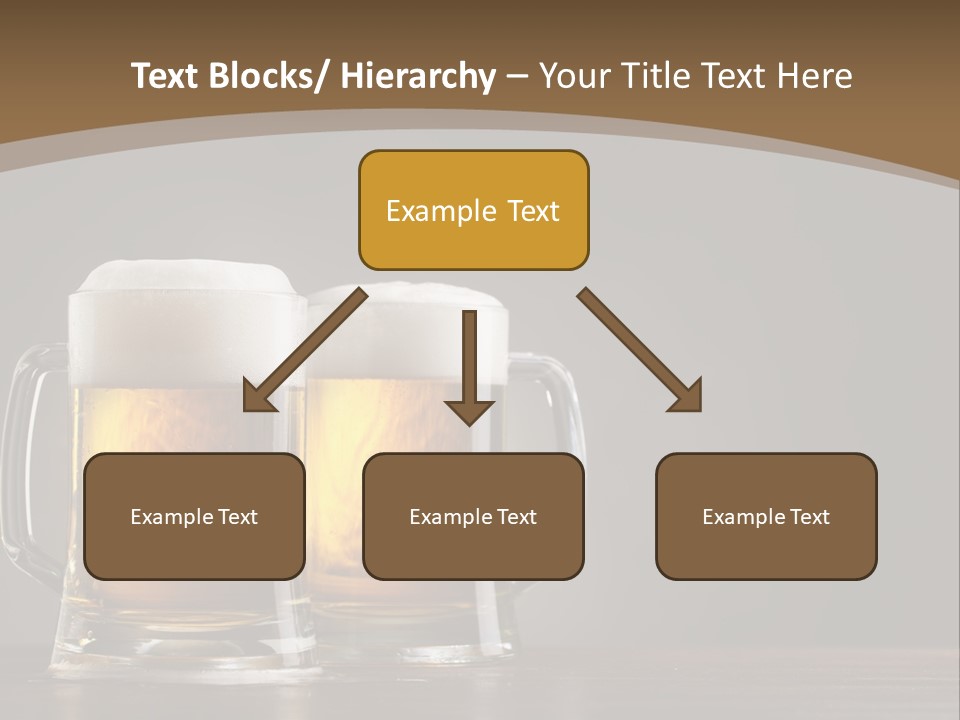 Text Blocks/ Hierarchy – Your Title Text Here

Example Text

Example Text

Example Text

Example Text